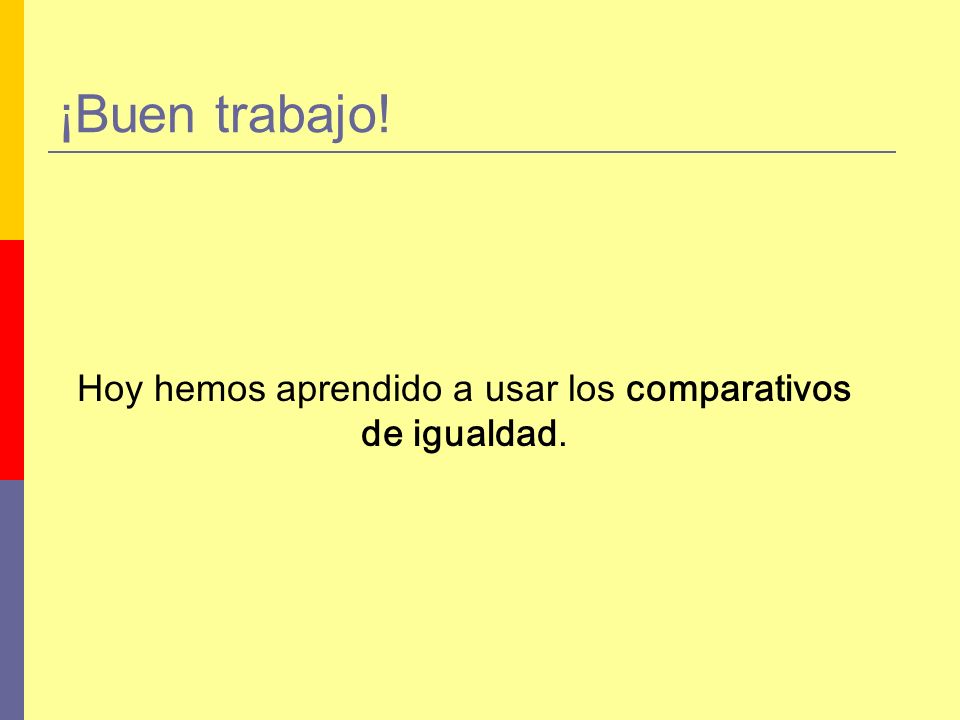 ¡Buen trabajo!

Hoy hemos aprendido a usar los comparativos de igualdad.